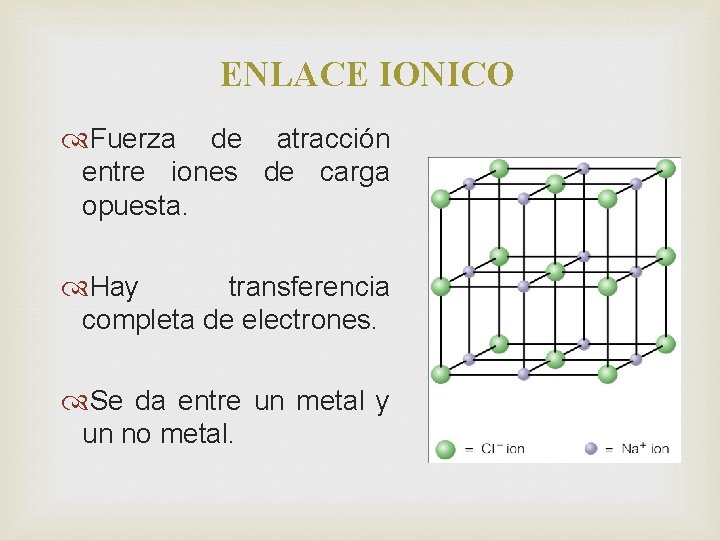 ENLACE IONICO

Fuerza de atracción entre iones de carga opuesta.

Hay transferencia completa de electrones.

Se da entre un metal y un no metal.

= $Cl^-$ ion = $Na^+$ ion